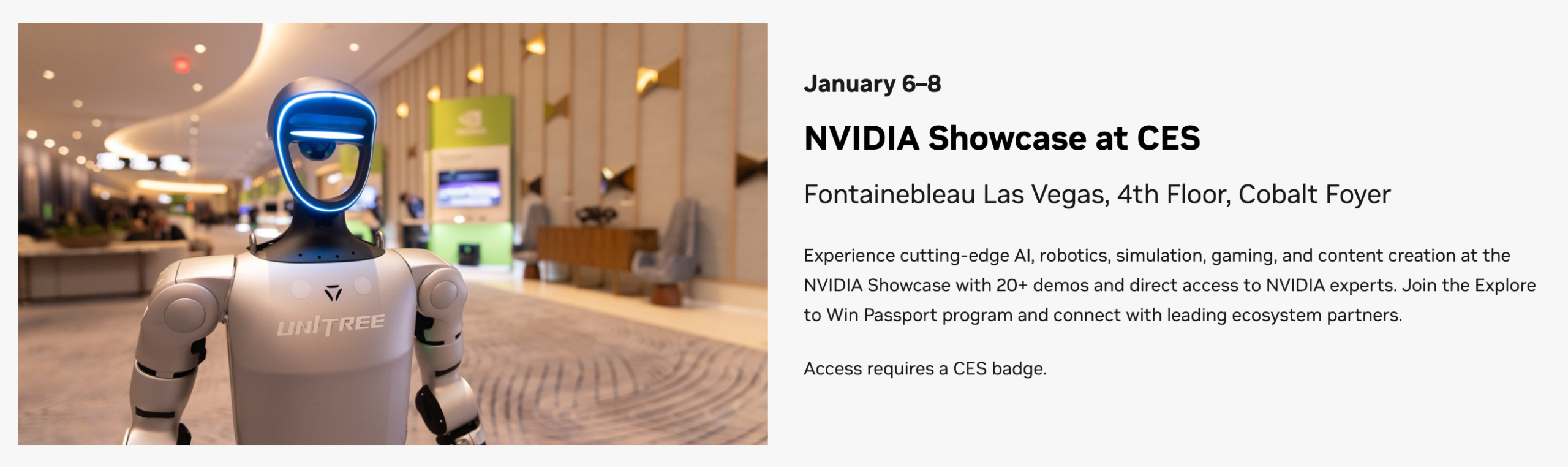 UNITREE

January 6–8

NVIDIA Showcase at CES

Fontainebleau Las Vegas, 4th Floor, Cobalt Foyer

Experience cutting-edge AI, robotics, simulation, gaming, and content creation at the NVIDIA Showcase with 20+ demos and direct access to NVIDIA experts. Join the Explore to Win Passport program and connect with leading ecosystem partners.

Access requires a CES badge.